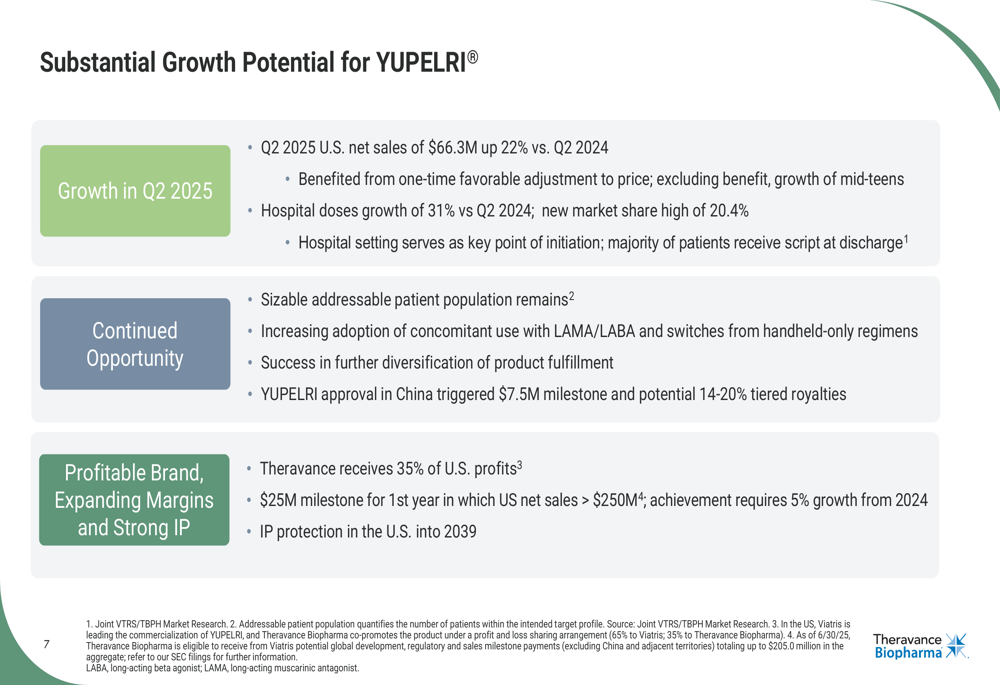 Substantial Growth Potential for YUPELRI®

Growth in Q2 2025

• Q2 2025 U.S. net sales of $66.3M up 22% vs. Q2 2024
  • Benefited from one-time favorable adjustment to price; excluding benefit, growth of mid-teens
• Hospital doses growth of 31% vs Q2 2024; new market share high of 20.4%
  • Hospital setting serves as key point of initiation; majority of patients receive script at discharge$^1$

Continued Opportunity

• Sizable addressable patient population remains$^2$
• Increasing adoption of concomitant use with LAMA/LABA and switches from handheld-only regimens
• Success in further diversification of product fulfillment
• YUPELRI approval in China triggered $7.5M milestone and potential 14-20% tiered royalties

Profitable Brand, Expanding Margins and Strong IP

• Theravance receives 35% of U.S. profits$^3$
• $25M milestone for 1st year in which US net sales > $250M$^4$; achievement requires 5% growth from 2024
• IP protection in the U.S. into 2039

7

1. Joint VTRS/TBPH Market Research. 2. Addressable patient population quantifies the number of patients within the intended target profile. Source: Joint VTRS/TBPH Market Research. 3. In the US, Viatris is leading the commercialization of YUPELRI, and Theravance Biopharma co-promotes the product under a profit and loss sharing arrangement (65% to Viatris; 35% to Theravance Biopharma). 4. As of 6/30/25, Theravance Biopharma is eligible to receive from Viatris potential global development, regulatory and sales milestone payments (excluding China and adjacent territories) totaling up to $205.0 million in the aggregate; refer to our SEC filings for further information.
LABA, long-acting beta agonist; LAMA, long-acting muscarinic antagonist.

Theravance Biopharma